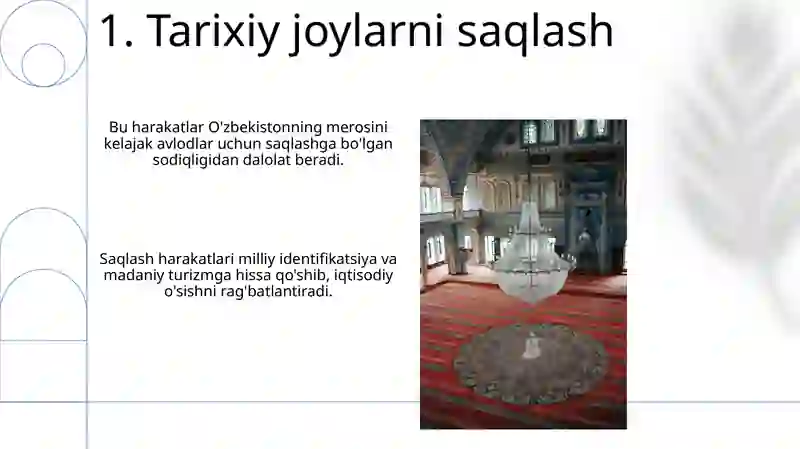 1. Tarixiy joylarni saqlash

Bu harakatlar O'zbekistonning merosini kelajak avlodlar uchun saqlashga bo'lgan sodiqligidan dalolat beradi.

Saqlash harakatlari milliy identifikatsiya va madaniy turizmga hissa qo'shib, iqtisodiy o'sishni rag'batlantiradi.